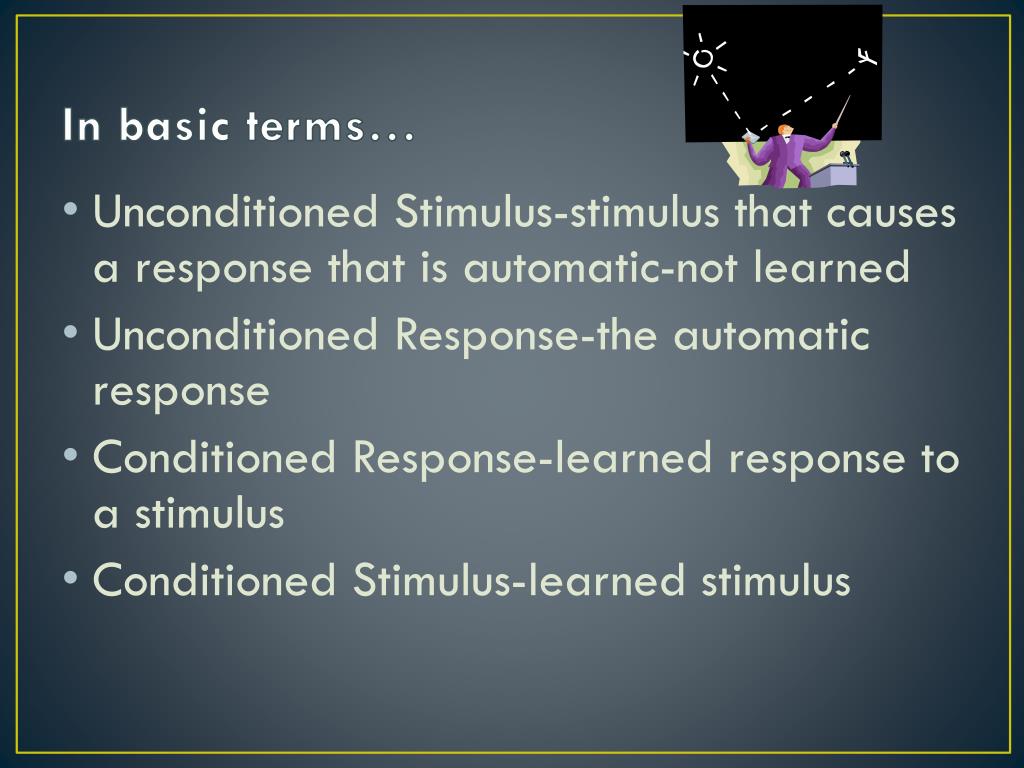 In basic terms…

• Unconditioned Stimulus-stimulus that causes a response that is automatic-not learned
• Unconditioned Response-the automatic response
• Conditioned Response-learned response to a stimulus
• Conditioned Stimulus-learned stimulus